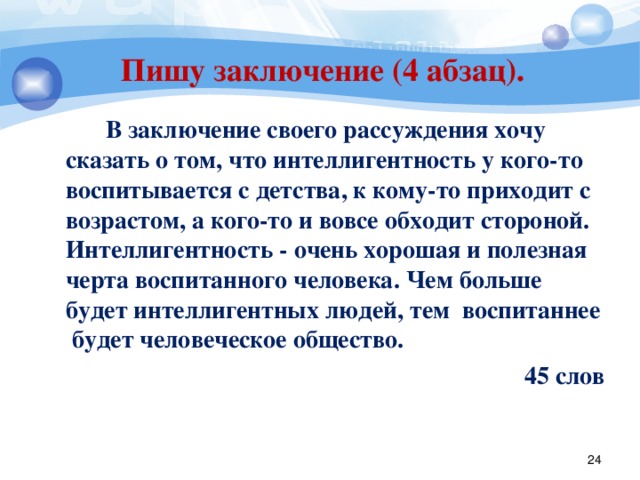 Пишу заключение (4 абзац).

В заключение своего рассуждения хочу сказать о том, что интеллигентность у кого-то воспитывается с детства, к кому-то приходит с возрастом, а кого-то и вовсе обходит стороной. Интеллигентность - очень хорошая и полезная черта воспитанного человека. Чем больше будет интеллигентных людей, тем воспитаннее будет человеческое общество.

45 слов

24